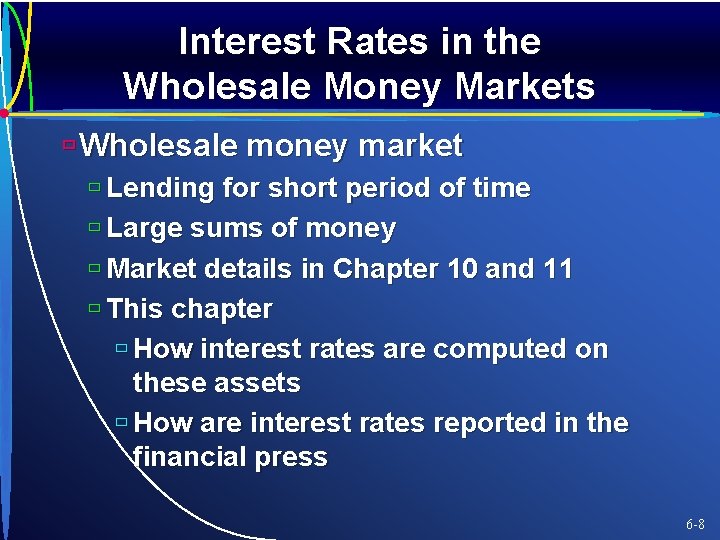 Interest Rates in the Wholesale Money Markets

Wholesale money market

Lending for short period of time

Large sums of money

Market details in Chapter 10 and 11

This chapter

How interest rates are computed on these assets

How are interest rates reported in the financial press

6-8